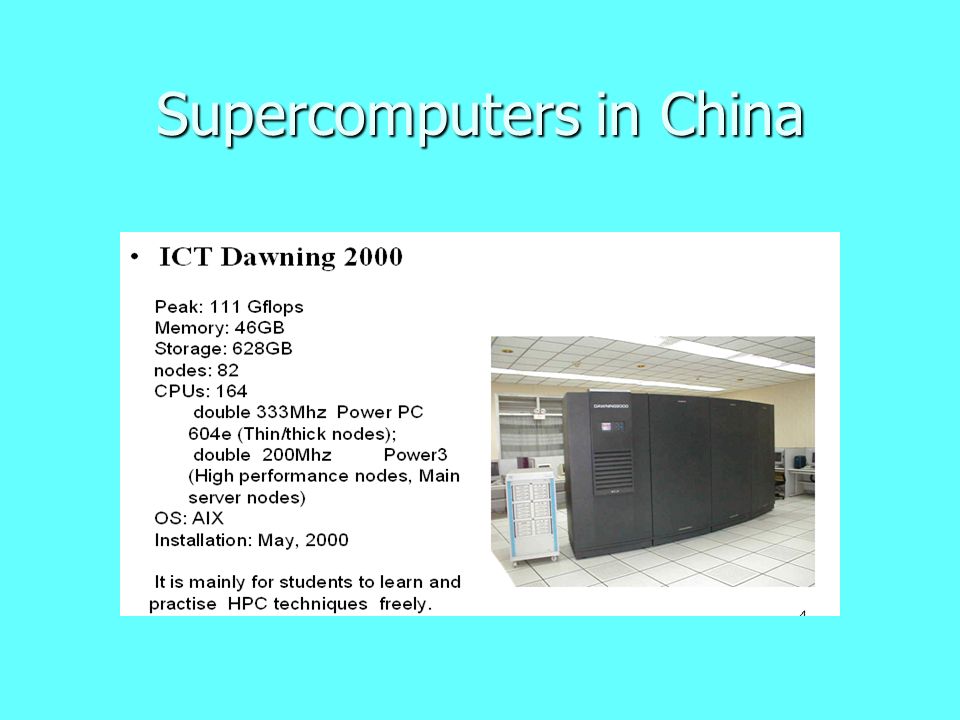 Supercomputers in China

• ICT Dawning 2000

Peak: 111 Gflops
Memory: 46GB
Storage: 628GB
nodes: 82
CPUs: 164
double 333Mhz Power PC 604e (Thin/thick nodes);
double 200Mhz Power3 (High performance nodes, Main server nodes)
OS: AIX
Installation: May, 2000

It is mainly for students to learn and practise HPC techniques freely.

DAWNING2000

4